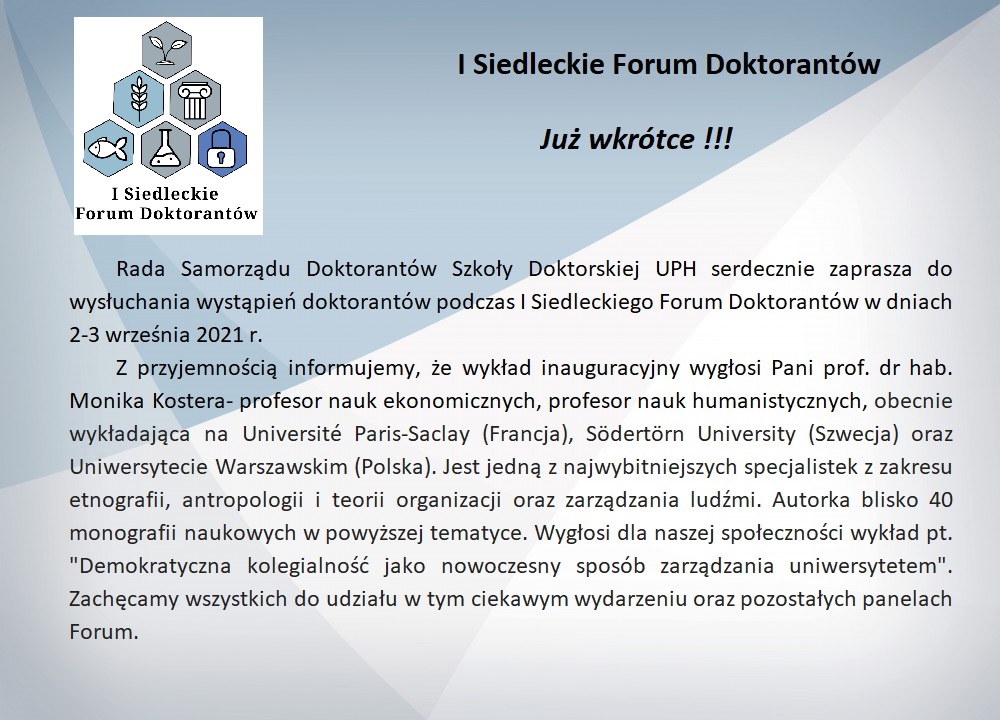 I Siedleckie Forum Doktorantów

I Siedleckie Forum Doktorantów

Już wkrótce !!!

Rada Samorządu Doktorantów Szkoły Doktorskiej UPH serdecznie zaprasza do wysłuchania wystąpień doktorantów podczas I Siedleckiego Forum Doktorantów w dniach 2-3 września 2021 r.

Z przyjemnością informujemy, że wykład inauguracyjny wygłosi Pani prof. dr hab. Monika Kostera- profesor nauk ekonomicznych, profesor nauk humanistycznych, obecnie wykładająca na Université Paris-Saclay (Francja), Södertörn University (Szwecja) oraz Uniwersytecie Warszawskim (Polska). Jest jedną z najwybitniejszych specjalistek z zakresu etnografii, antropologii i teorii organizacji oraz zarządzania ludźmi. Autorka blisko 40 monografii naukowych w powyższej tematyce. Wygłosi dla naszej społeczności wykład pt. "Demokratyczna kolegialność jako nowoczesny sposób zarządzania uniwersytetem". Zachęcamy wszystkich do udziału w tym ciekawym wydarzeniu oraz pozostałych panelach Forum.